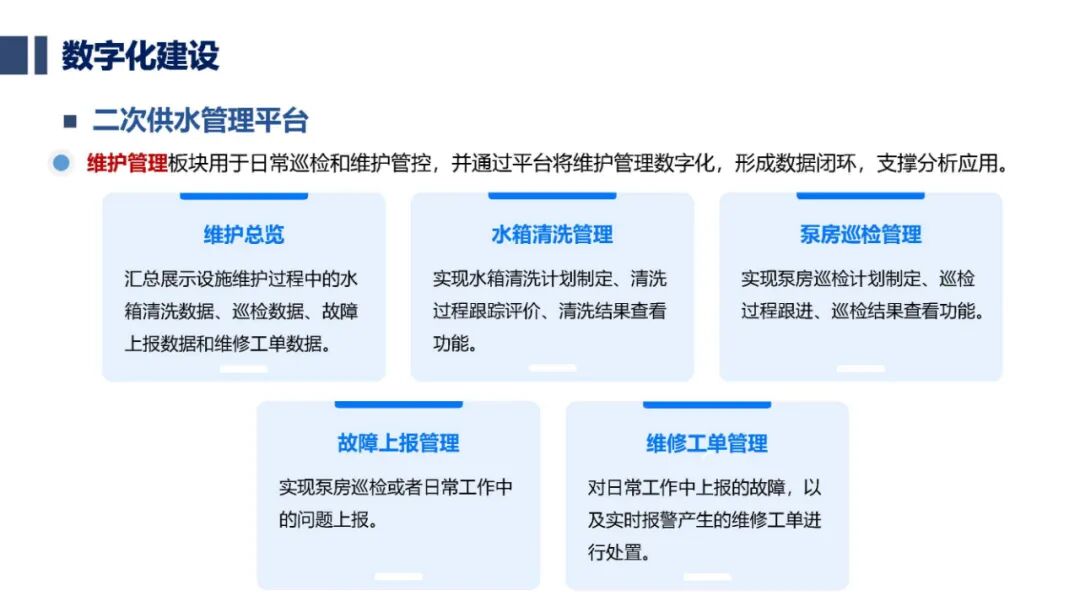 数字化建设

二次供水管理平台

维护管理板块用于日常巡检和维护管控，并通过平台将维护管理数字化，形成数据闭环，支撑分析应用。

维护总览

汇总展示设施维护过程中的水箱清洗数据、巡检数据、故障上报数据和维修工单数据。

水箱清洗管理

实现水箱清洗计划制定、清洗过程跟踪评价、清洗结果查看功能。

泵房巡检管理

实现泵房巡检计划制定、巡检过程跟进、巡检结果查看功能。

故障上报管理

实现泵房巡检或者日常工作中的问题上报。

维修工单管理

对日常工作中上报的故障，以及实时报警产生的维修工单进行处置。